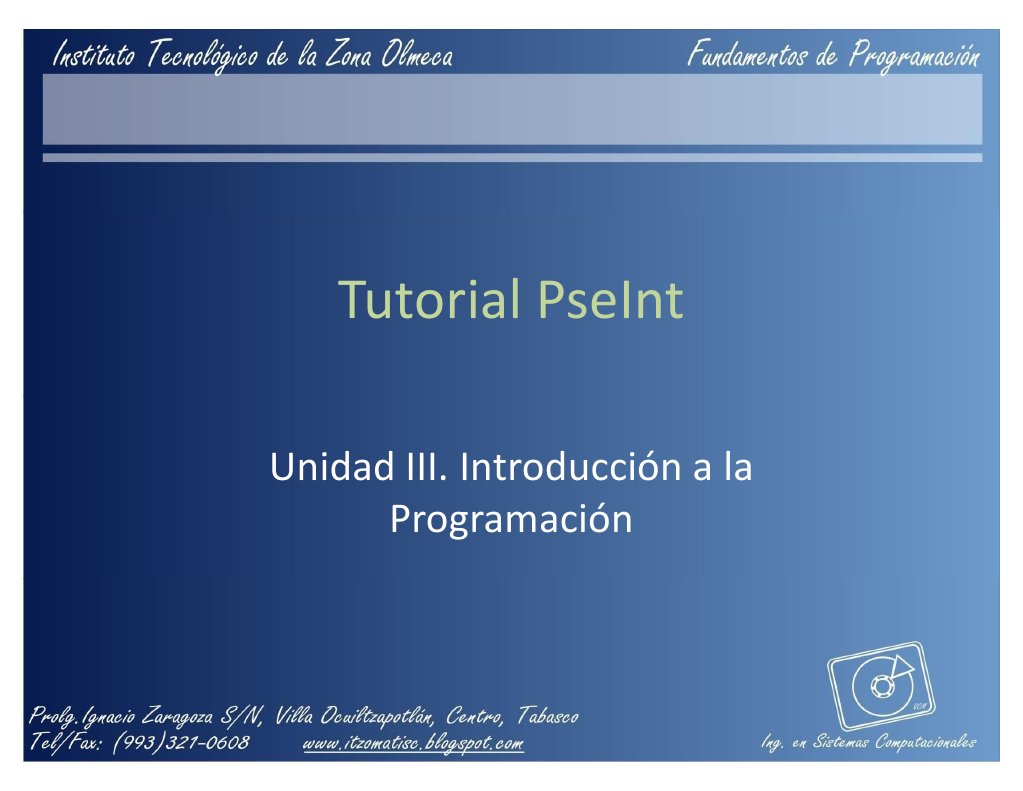 Instituto Tecnológico de la Zona Olmeca

Fundamentos de Programación

Tutorial PseInt

Unidad III. Introducción a la Programación

Prolg. Ignacio Zaragoza S/N, Villa Ocuiltzapotlán, Centro, Tabasco
Tel/Fax: (993)321-0608 www.itzomatisc.blogspot.com

Ing. en Sistemas Computacionales